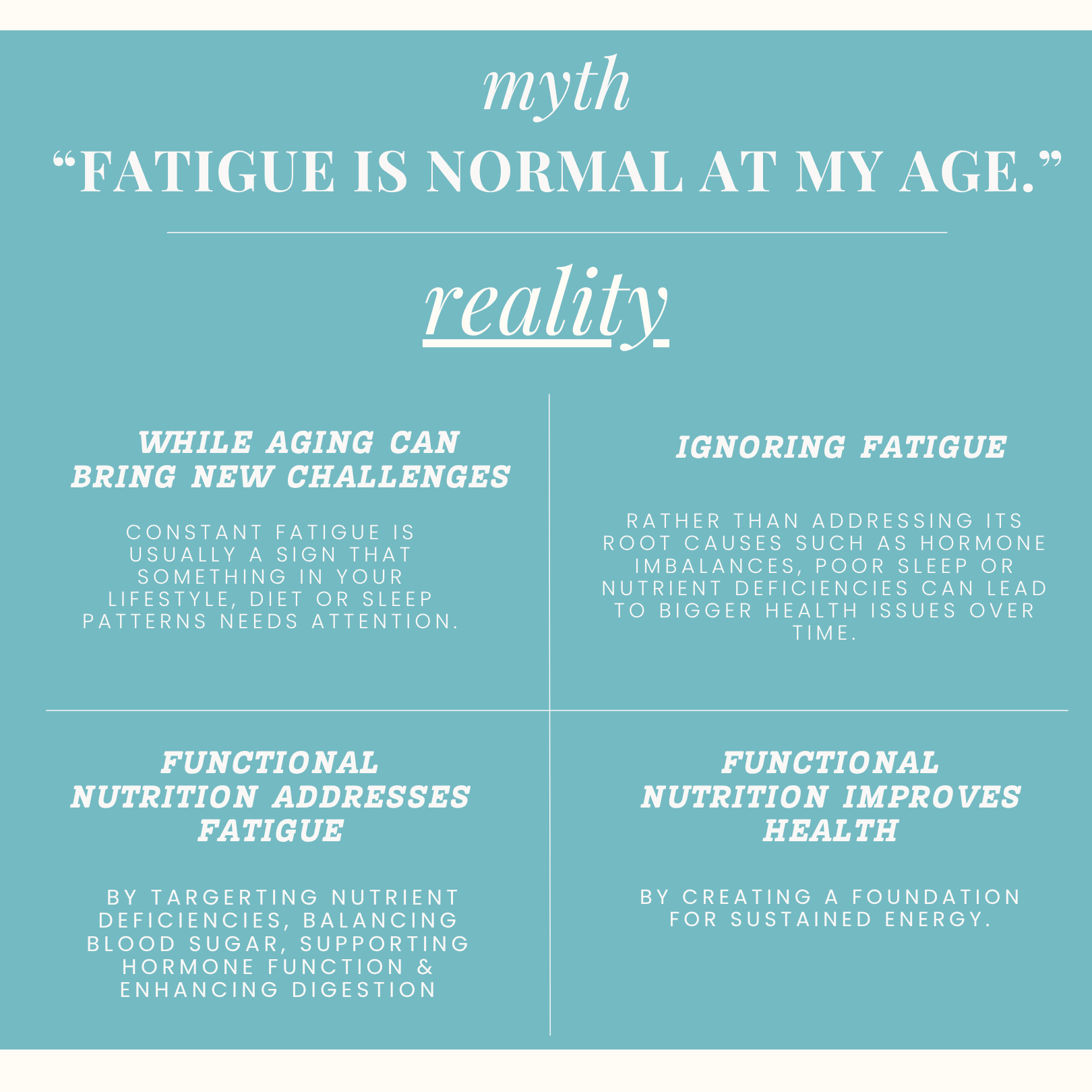 myth

“FATIGUE IS NORMAL AT MY AGE.”

reality

WHILE AGING CAN BRING NEW CHALLENGES

CONSTANT FATIGUE IS USUALLY A SIGN THAT SOMETHING IN YOUR LIFESTYLE, DIET OR SLEEP PATTERNS NEEDS ATTENTION.

IGNORING FATIGUE

RATHER THAN ADDRESSING ITS ROOT CAUSES SUCH AS HORMONE IMBALANCES, POOR SLEEP OR NUTRIENT DEFICIENCIES CAN LEAD TO BIGGER HEALTH ISSUES OVER TIME.

FUNCTIONAL NUTRITION ADDRESSES FATIGUE

BY TARGERTING NUTRIENT DEFICIENCIES, BALANCING BLOOD SUGAR, SUPPORTING HORMONE FUNCTION & ENHANCING DIGESTION

FUNCTIONAL NUTRITION IMPROVES HEALTH

BY CREATING A FOUNDATION FOR SUSTAINED ENERGY.